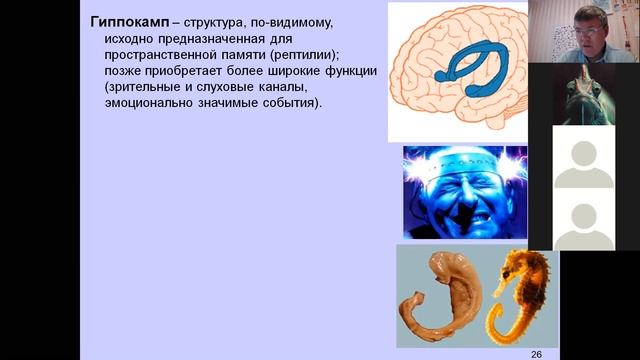 **Гиппокамп** – структура, по-видимому, исходно предназначенная для пространственной памяти (рептилии); позже приобретает более широкие функции (зрительные и слуховые каналы, эмоционально значимые события).

26